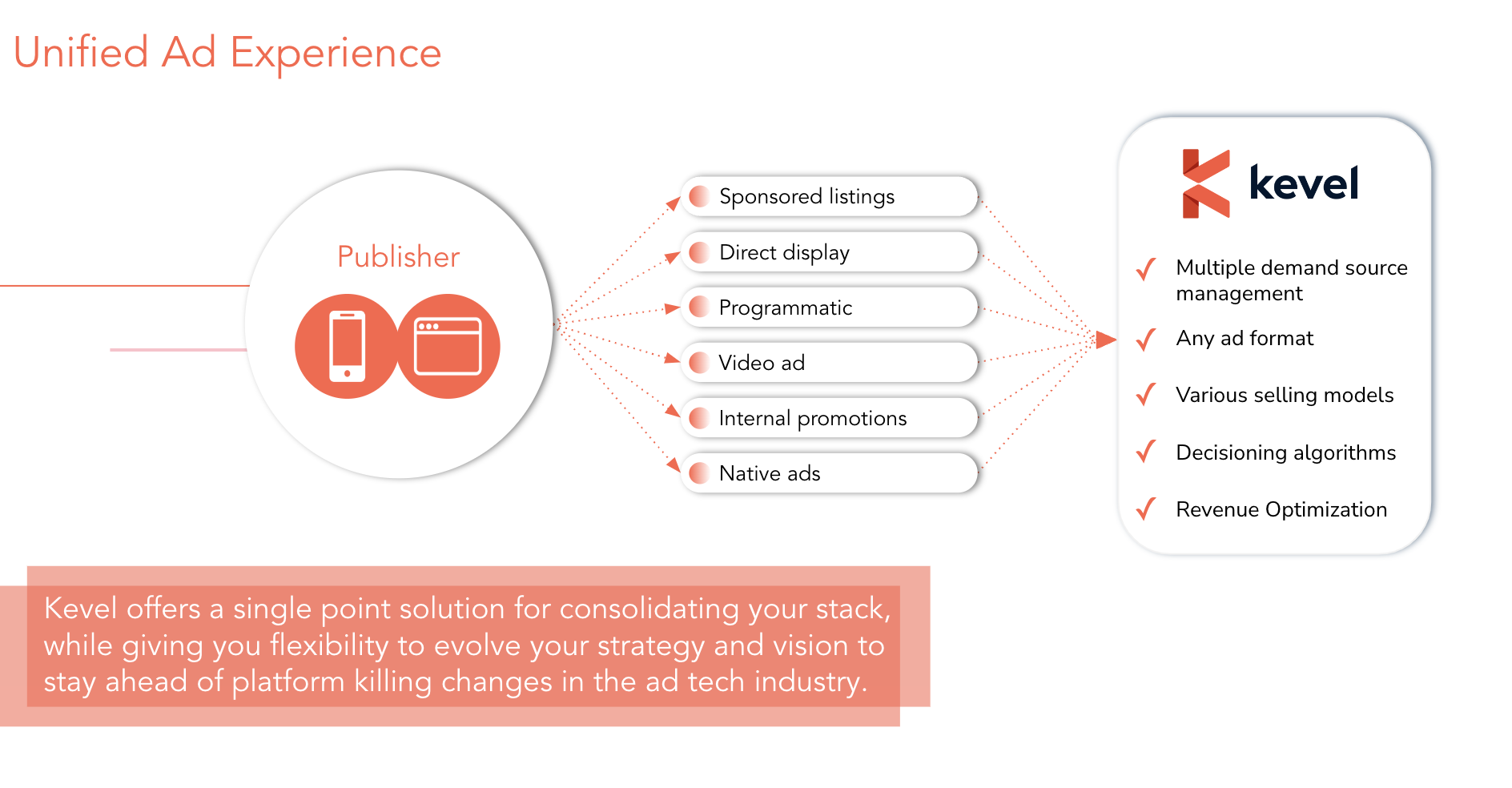 Unified Ad Experience

Publisher

Sponsored listings

Direct display

Programmatic

Video ad

Internal promotions

Native ads

kevel

Multiple demand source management

Any ad format

Various selling models

Decisioning algorithms

Revenue Optimization

Kevel offers a single point solution for consolidating your stack, while giving you flexibility to evolve your strategy and vision to stay ahead of platform killing changes in the ad tech industry.